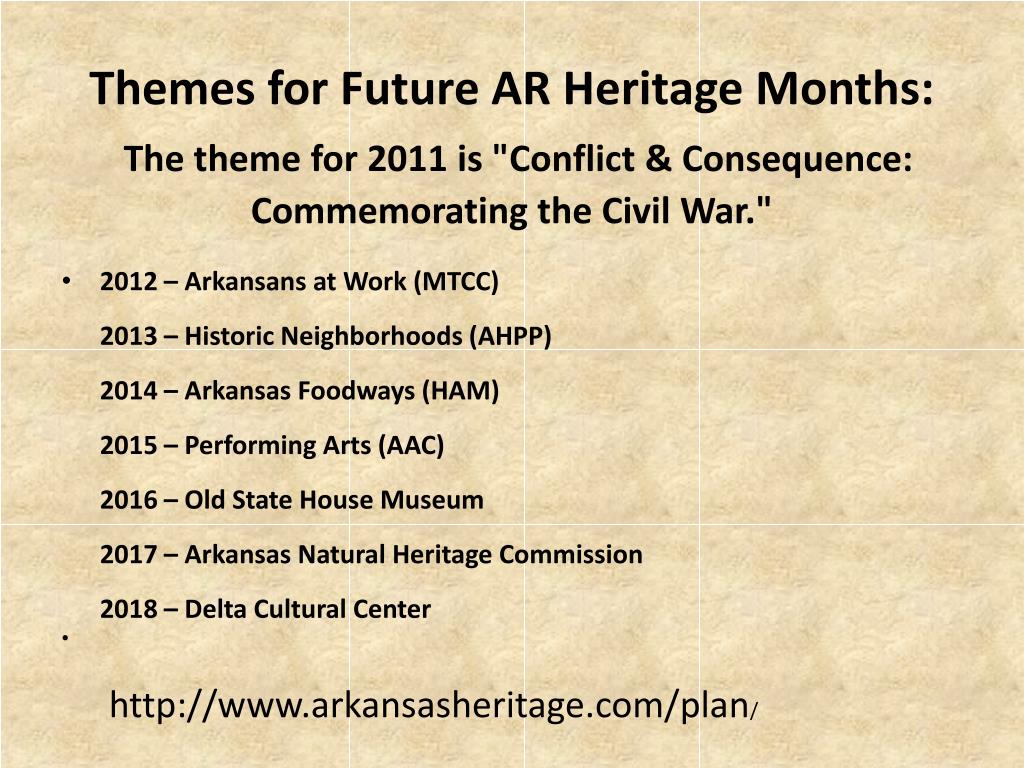 Themes for Future AR Heritage Months:

The theme for 2011 is "Conflict & Consequence: Commemorating the Civil War."

• 2012 – Arkansans at Work (MTCC)

2013 – Historic Neighborhoods (AHPP)

2014 – Arkansas Foodways (HAM)

2015 – Performing Arts (AAC)

2016 – Old State House Museum

2017 – Arkansas Natural Heritage Commission

2018 – Delta Cultural Center

•

http://www.arkansasheritage.com/plan/